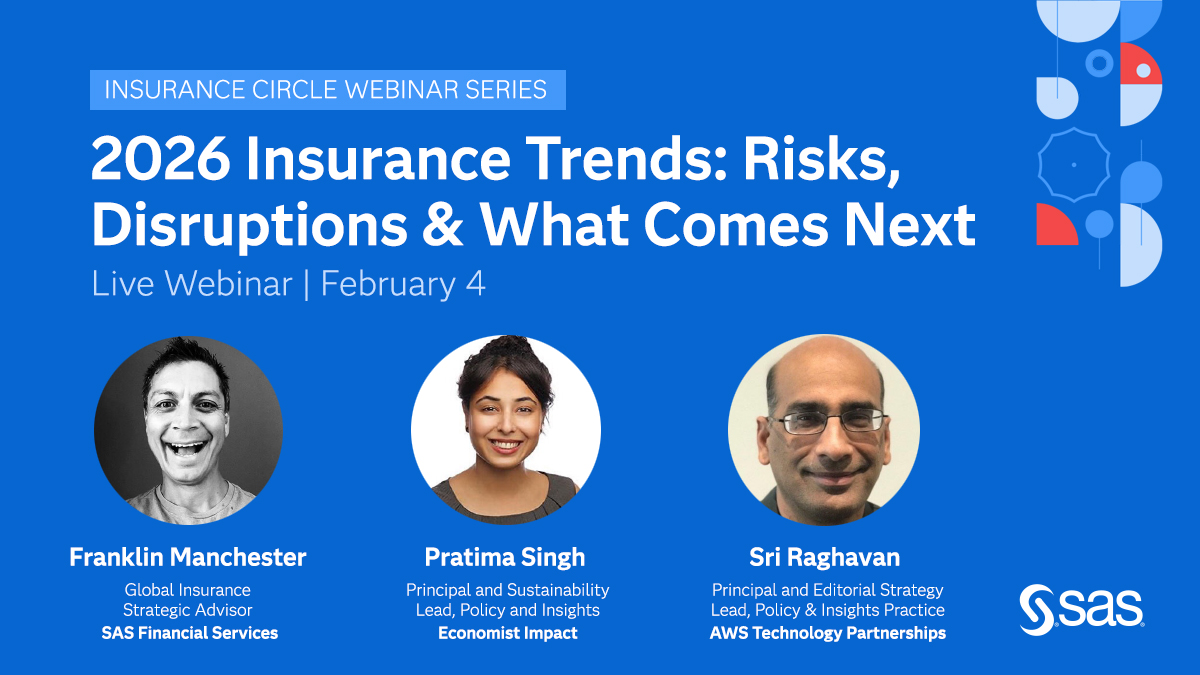 INSURANCE CIRCLE WEBINAR SERIES

2026 Insurance Trends: Risks, Disruptions & What Comes Next

Live Webinar | February 4

Franklin Manchester
Global Insurance Strategic Advisor
SAS Financial Services

Pratima Singh
Principal and Sustainability Lead, Policy and Insights
Economist Impact

Sri Raghavan
Principal and Editorial Strategy Lead, Policy & Insights Practice
AWS Technology Partnerships

SAS